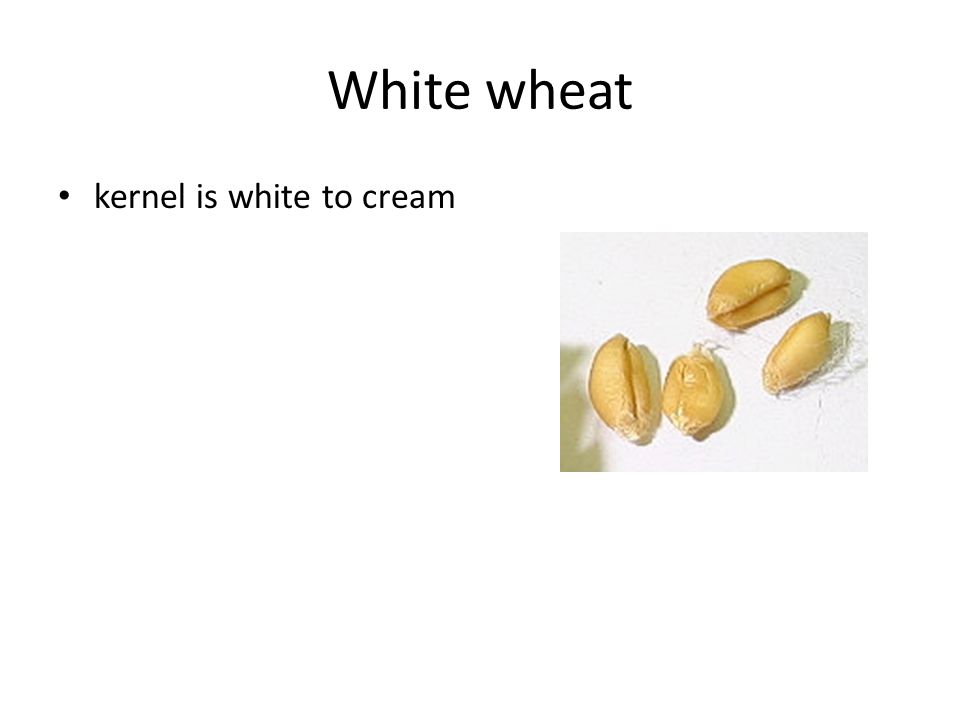 White wheat

• kernel is white to cream